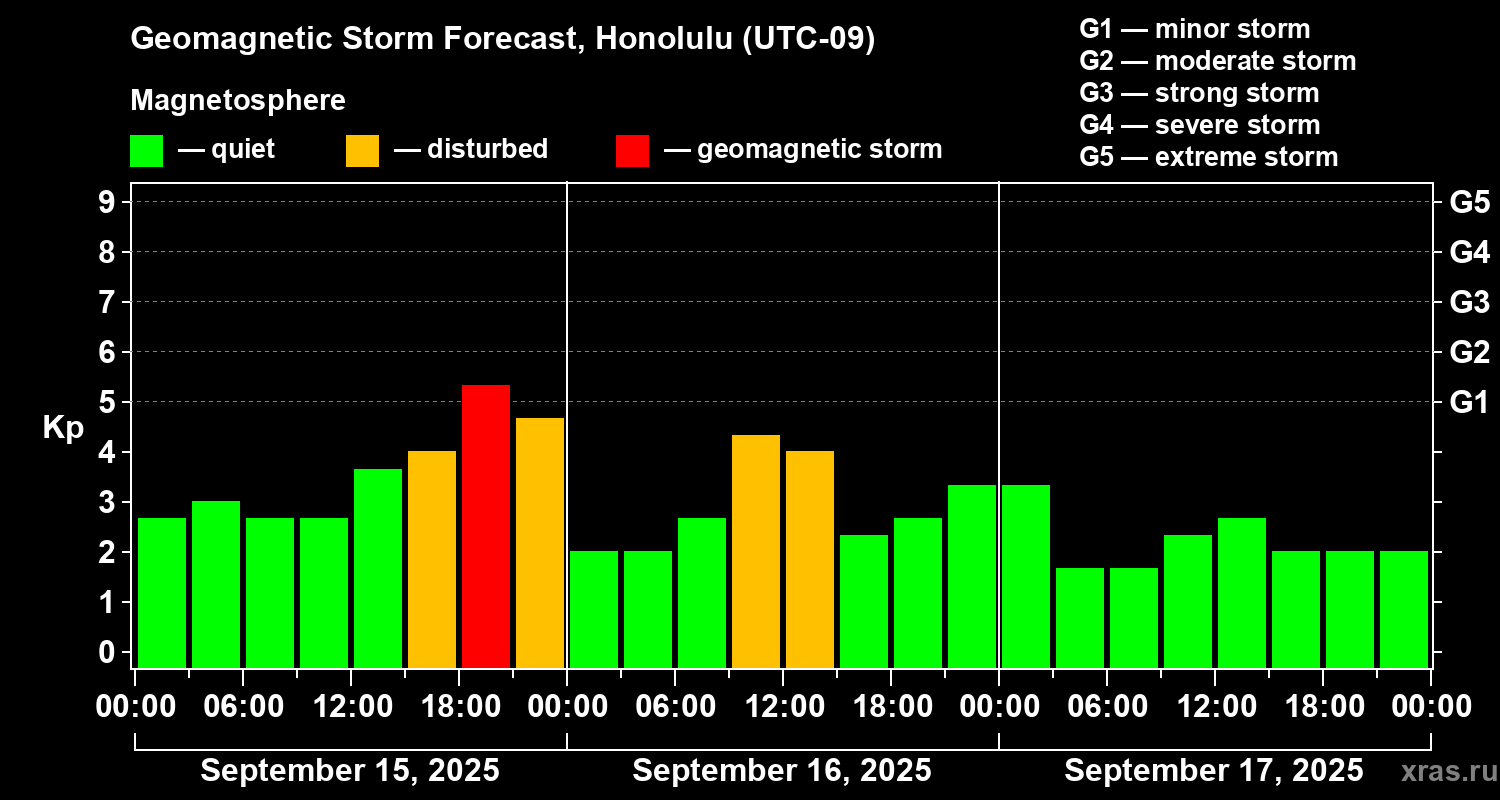 Geomagnetic Storm Forecast, Honolulu (UTC-09)

Magnetosphere

— quiet — disturbed — geomagnetic storm

G1 — minor storm
G2 — moderate storm
G3 — strong storm
G4 — severe storm
G5 — extreme storm

Kp

9
8
7
6
5
4
3
2
1
0

G5
G4
G3
G2
G1

00:00 06:00 12:00 18:00 00:00 06:00 12:00 18:00 00:00 06:00 12:00 18:00 00:00

September 15, 2025
September 16, 2025
September 17, 2025

xras.ru